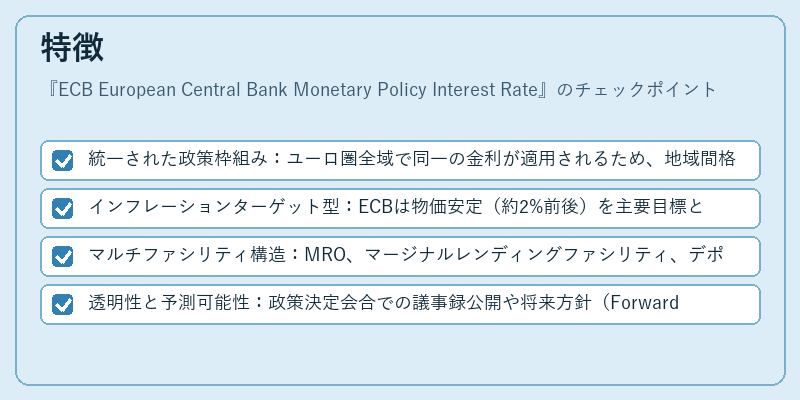 特徴

『ECB European Central Bank Monetary Policy Interest Rate』のチェックポイント

統一された政策枠組み：ユーロ圏全域で同一の金利が適用されるため、地域間格

インフレーションターゲット型：ECBは物価安定（約2%前後）を主要目標と

マルチファシリティ構造：MRO、マージナルレンディングファシリティ、デポ

透明性と予測可能性：政策決定会合での議事録公開や将来方針（Forward